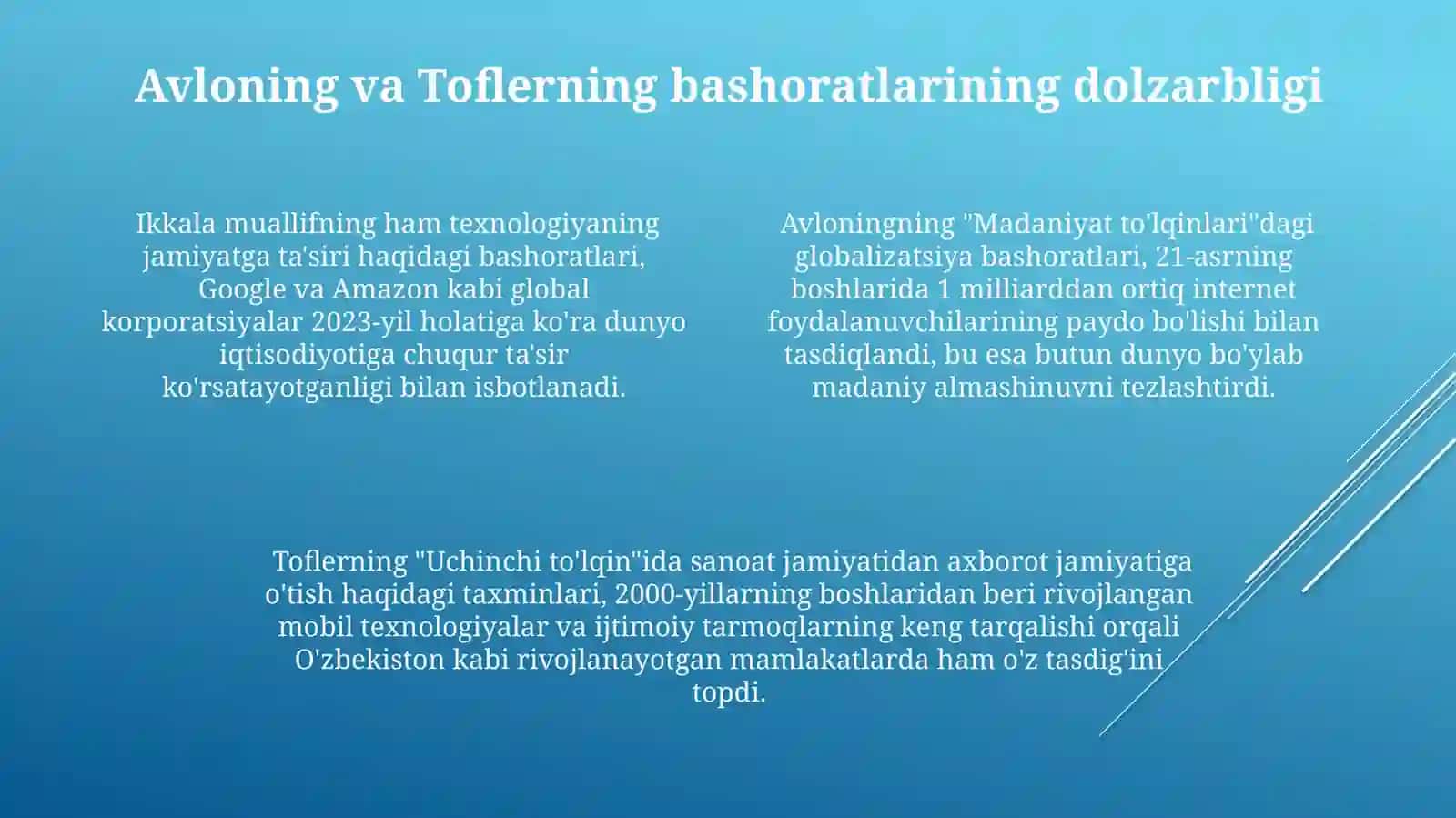 Avloning va Toflerning bashoratlarining dolzarbligi

Ikkala muallifning ham texnologiyaning jamiyatga ta'siri haqidagi bashoratlari, Google va Amazon kabi global korporatsiyalar 2023-yil holatiga ko'ra dunyo iqtisodiyotiga chuqur ta'sir ko'rsatayotganligi bilan isbotlanadi.

Avloningning "Madaniyat to'lqinlari"dagi globalizatsiya bashoratlari, 21-asrning boshlarida 1 milliarddan ortiq internet foydalanuvchilarining paydo bo'lishi bilan tasdiqlandi, bu esa butun dunyo bo'ylab madaniy almashinuvni tezlashtirdi.

Toflerning "Uchinchi to'lqin"ida sanoat jamiyatidan axborot jamiyatiga o'tish haqidagi taxminlari, 2000-yillarning boshlaridan beri rivojlangan mobil texnologiyalar va ijtimoiy tarmoqlarning keng tarqalishi orqali O'zbekiston kabi rivojlanayotgan mamlakatlarda ham o'z tasdig'ini topdi.